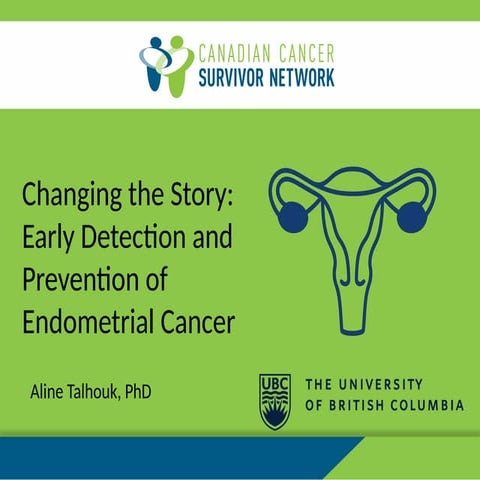 CANADIAN CANCER
SURVIVOR NETWORK

Changing the Story: Early Detection and Prevention of Endometrial Cancer

Aline Talhouk, PhD

UBC

THE UNIVERSITY OF BRITISH COLUMBIA